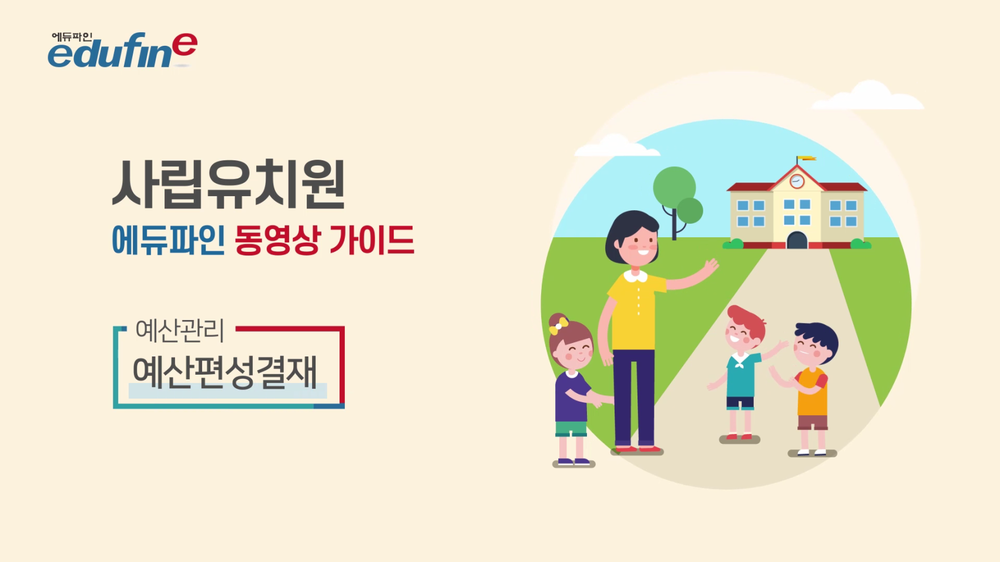 에듀파인
edufine

사립유치원
에듀파인 동영상 가이드

예산관리
예산편성결재